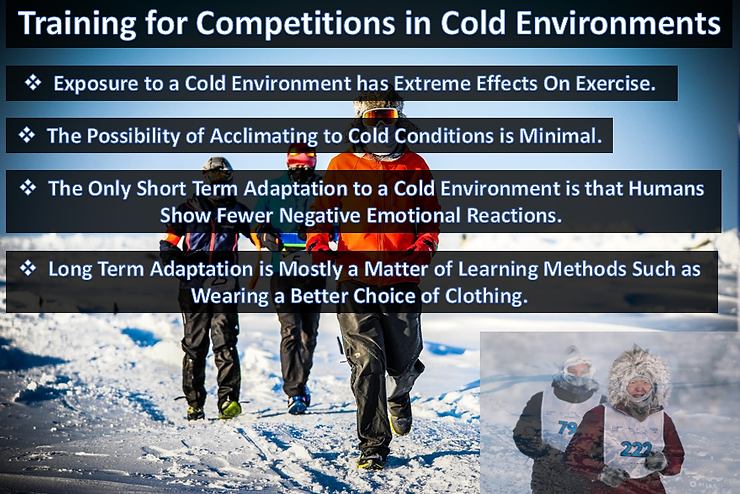 Training for Competitions in Cold Environments

❖ Exposure to a Cold Environment has Extreme Effects On Exercise.

❖ The Possibility of Acclimating to Cold Conditions is Minimal.

❖ The Only Short Term Adaptation to a Cold Environment is that Humans Show Fewer Negative Emotional Reactions.

❖ Long Term Adaptation is Mostly a Matter of Learning Methods Such as Wearing a Better Choice of Clothing.

79

222